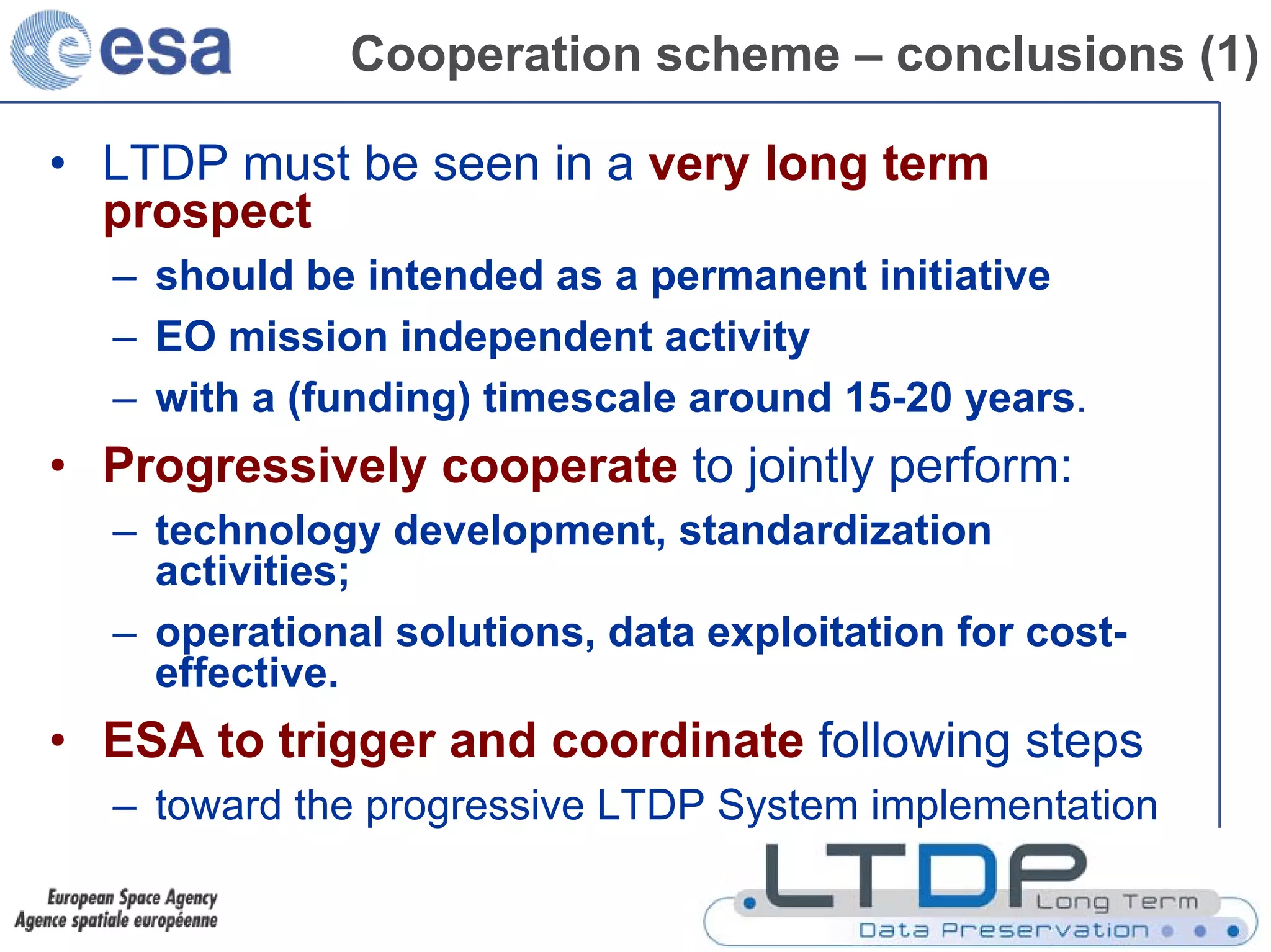 esa

Cooperation scheme – conclusions (1)

• LTDP must be seen in a very long term prospect
– should be intended as a permanent initiative
– EO mission independent activity
– with a (funding) timescale around 15-20 years.

• Progressively cooperate to jointly perform:
– technology development, standardization activities;
– operational solutions, data exploitation for cost-effective.

• ESA to trigger and coordinate following steps
– toward the progressive LTDP System implementation

European Space Agency
Agence spatiale européenne

LTDP Long Term Data Preservation